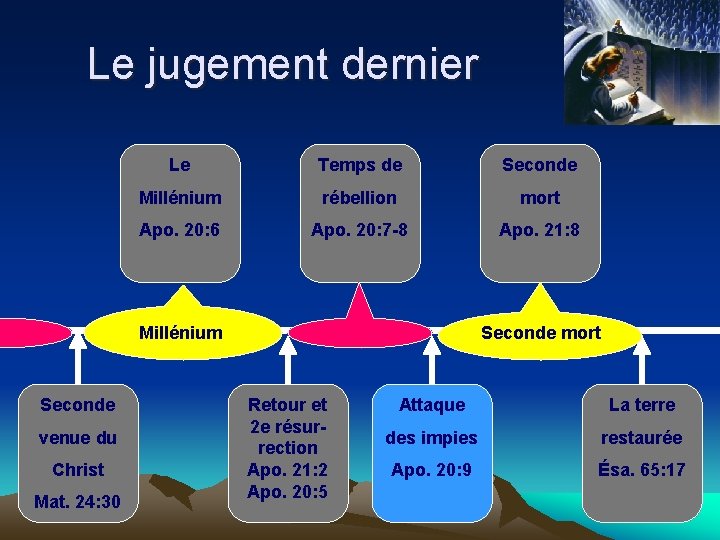 Le jugement dernier

Le Millénium Apo. 20:6

Temps de rébellion Apo. 20:7-8

Seconde mort Apo. 21:8

Millénium

Seconde mort

Seconde venue du Christ Mat. 24:30

Retour et 2e résurrection Apo. 21:2 Apo. 20:5

Attaque des impies Apo. 20:9

La terre restaurée Ésa. 65:17